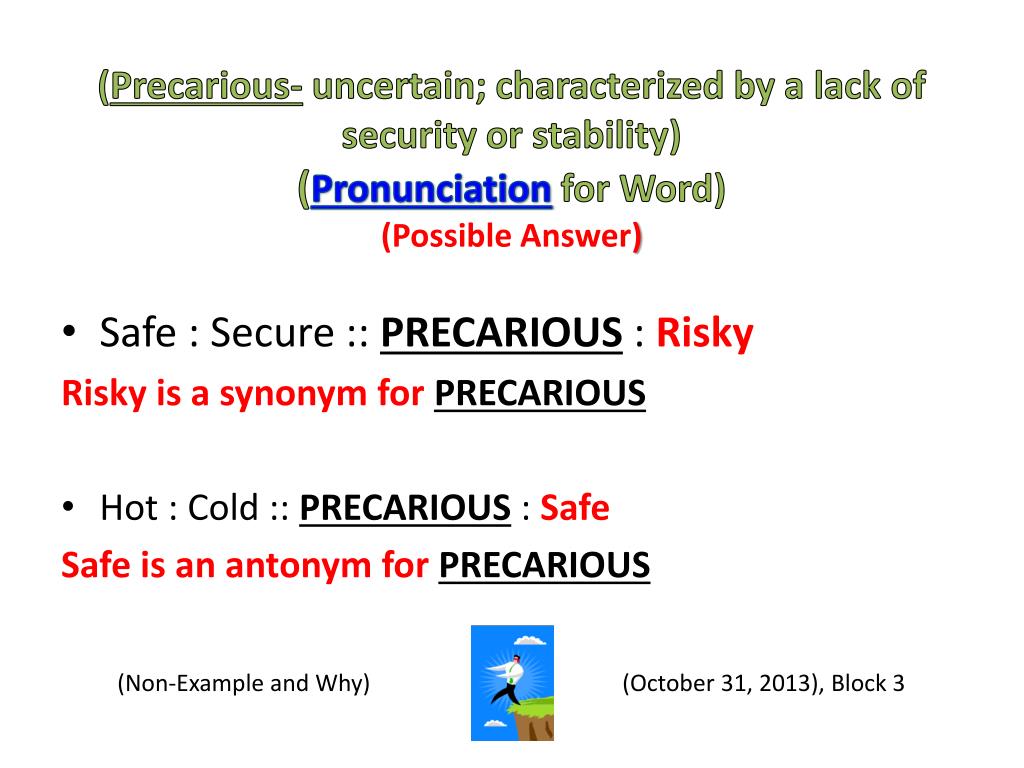 (Precarious- uncertain; characterized by a lack of security or stability)
(Pronunciation for Word)
(Possible Answer)

• Safe : Secure :: PRECARIOUS : Risky
Risky is a synonym for PRECARIOUS

• Hot : Cold :: PRECARIOUS : Safe
Safe is an antonym for PRECARIOUS

(Non-Example and Why)

(October 31, 2013), Block 3